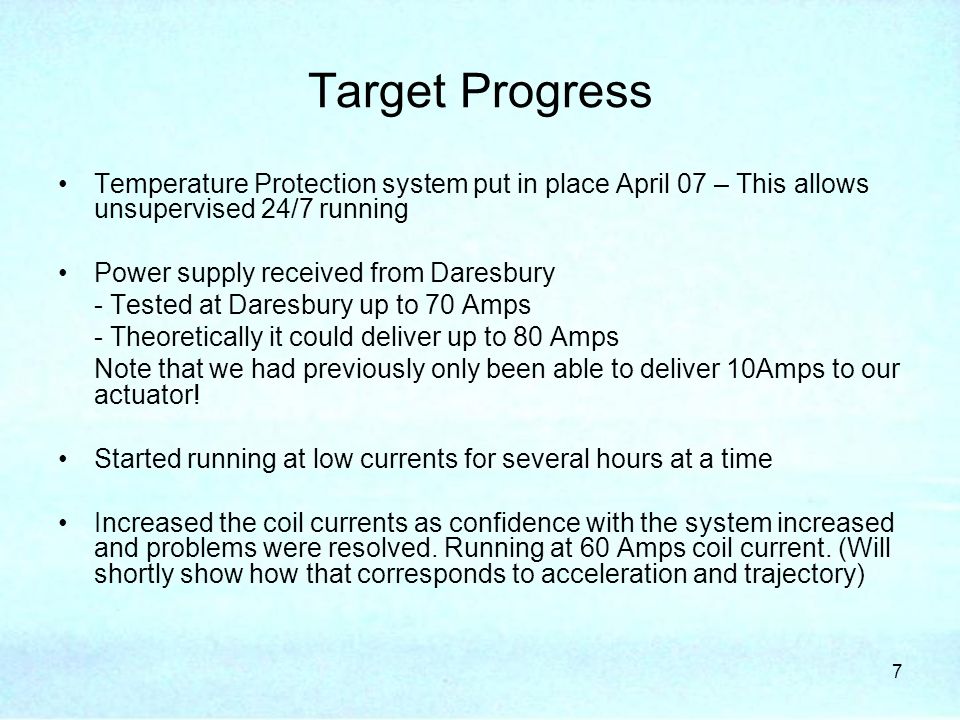 Target Progress

• Temperature Protection system put in place April 07 – This allows unsupervised 24/7 running

• Power supply received from Daresbury
- Tested at Daresbury up to 70 Amps
- Theoretically it could deliver up to 80 Amps
Note that we had previously only been able to deliver 10Amps to our actuator!

• Started running at low currents for several hours at a time

• Increased the coil currents as confidence with the system increased and problems were resolved. Running at 60 Amps coil current. (Will shortly show how that corresponds to acceleration and trajectory)

7